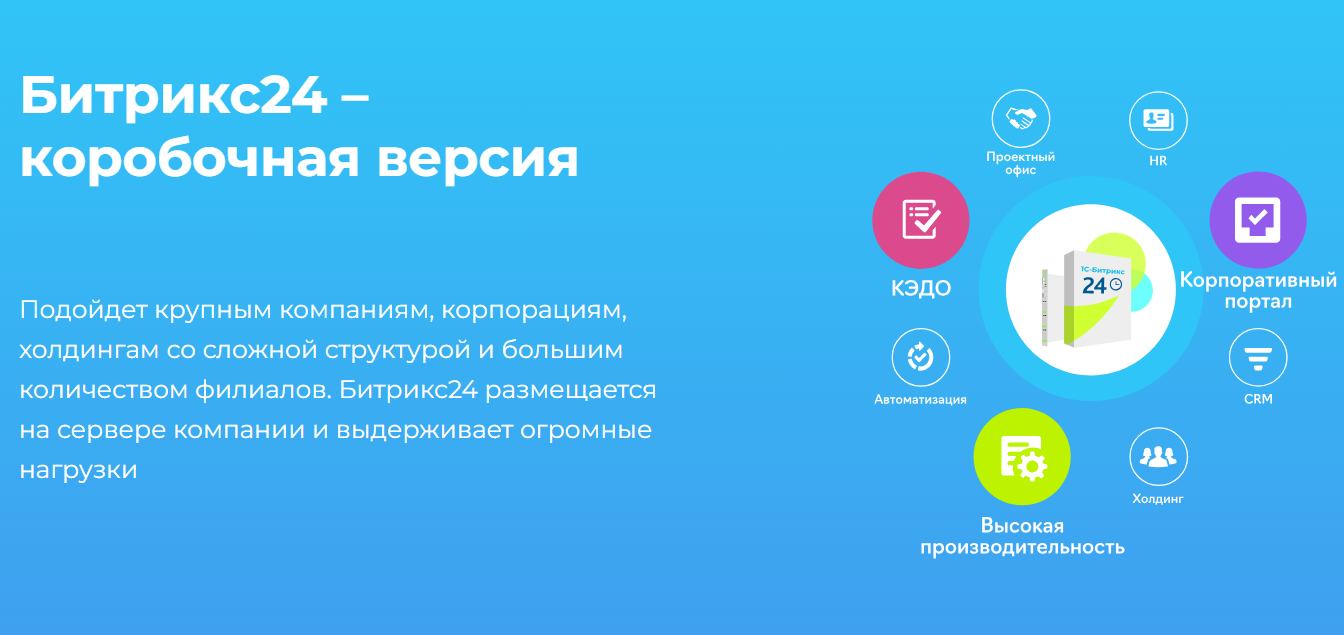 Битрикс24 – коробочная версия

Подойдет крупным компаниям, корпорациям, холдингам со сложной структурой и большим количеством филиалов. Битрикс24 размещается на сервере компании и выдерживает огромные нагрузки

Проектный офис

HR

КЭДО

1С-Битрикс 24

Корпоративный портал

Автоматизация

CRM

Холдинг

Высокая производительность